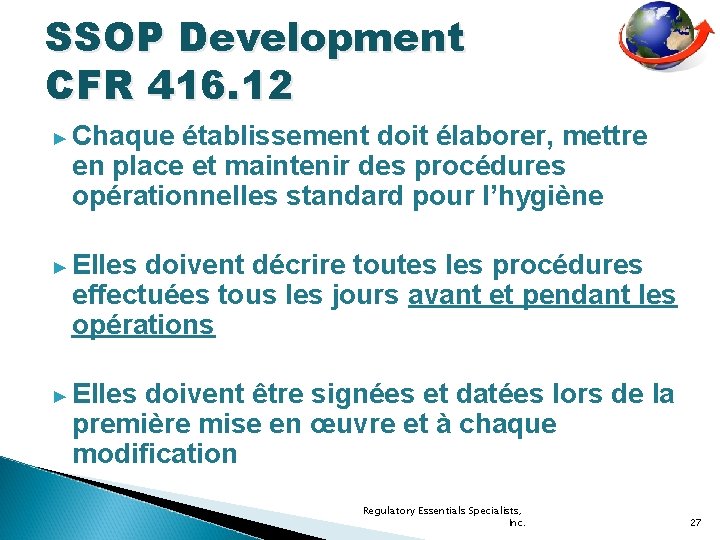 SSOP Development
CFR 416.12

► Chaque établissement doit élaborer, mettre en place et maintenir des procédures opérationnelles standard pour l'hygiène

► Elles doivent décrire toutes les procédures effectuées tous les jours avant et pendant les opérations

► Elles doivent être signées et datées lors de la première mise en œuvre et à chaque modification

Regulatory Essentials Specialists, Inc.

27